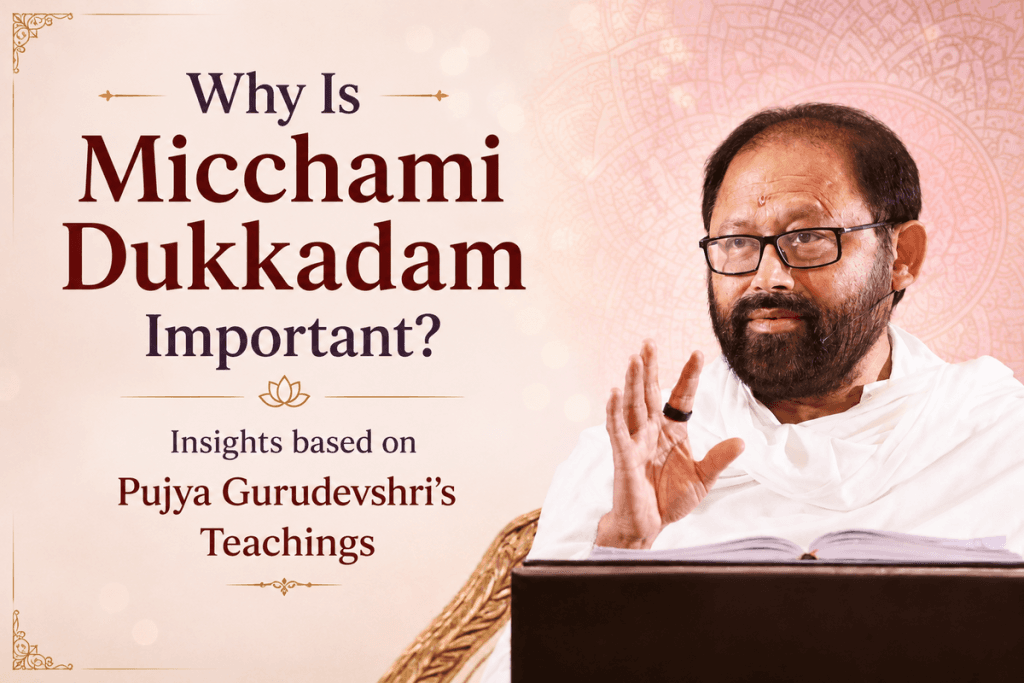 Why Is
Micchami Dukkadam
Important?

Insights based on
Pujya Gurudevshri's
Teachings